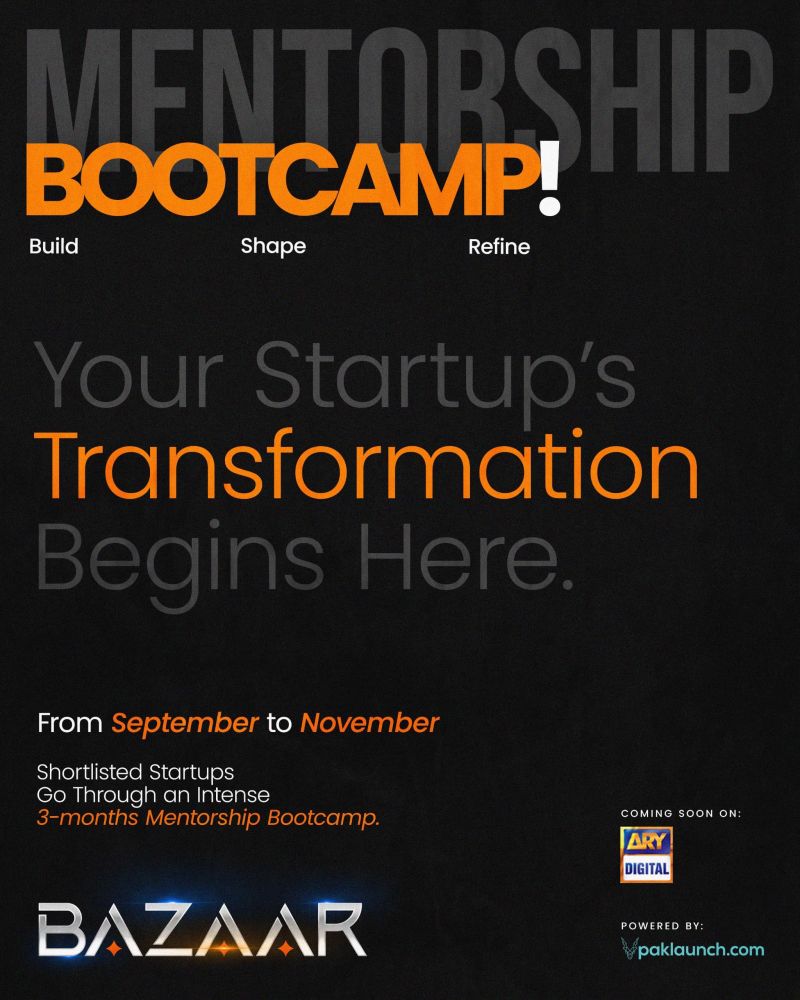 MENTORSHIP
BOOTCAMP!

Build Shape Refine

Your Startup's
Transformation
Begins Here.

From September to November

Shortlisted Startups Go Through an Intense 3-months Mentorship Bootcamp.

COMING SOON ON:
ARY
DIGITAL

BAZAAR

POWERED BY:
paklaunch.com